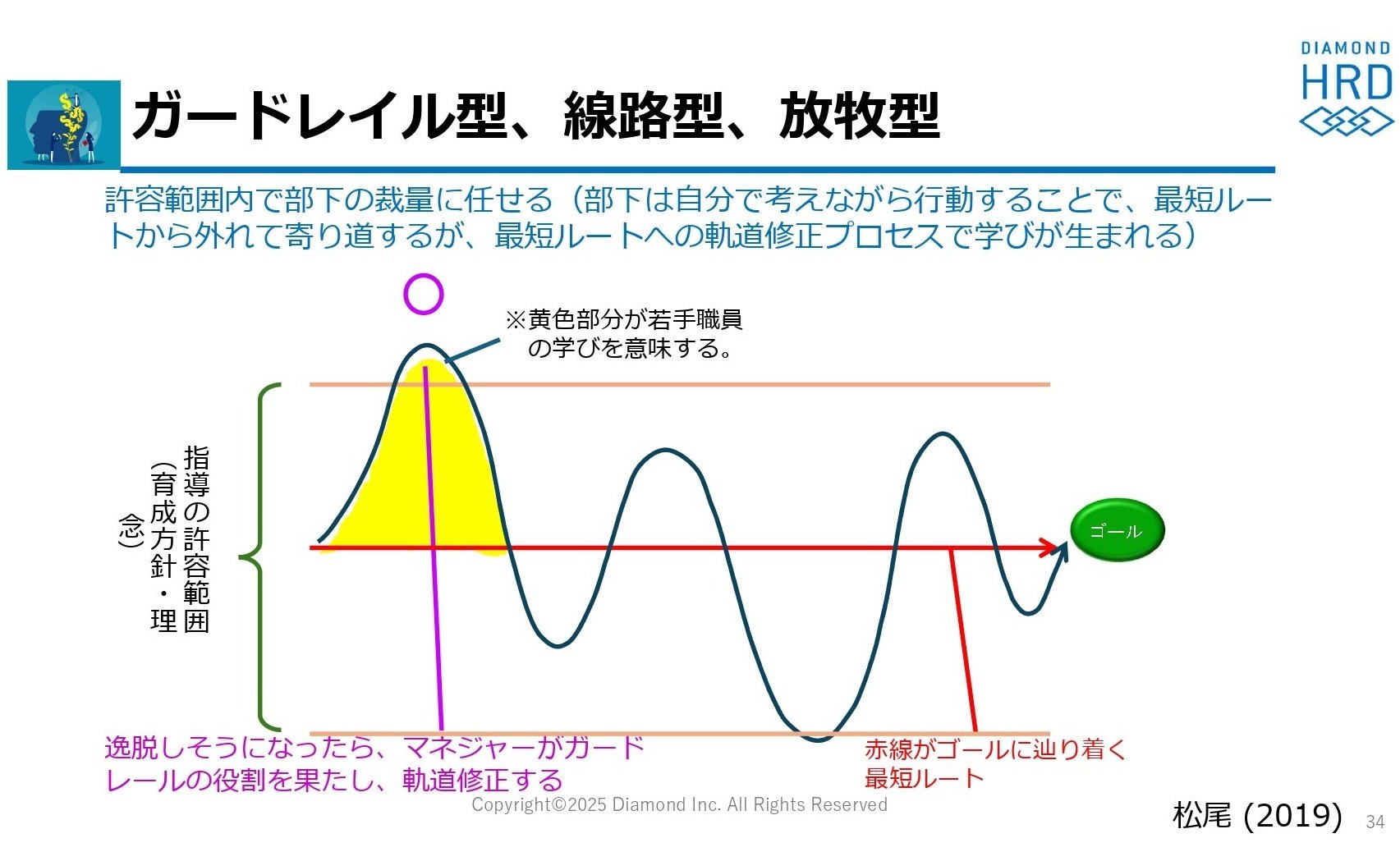 DIAMOND HRD

ガードレイル型、線路型、放牧型

許容範囲内で部下の裁量に任せる（部下は自分で考えながら行動することで、最短ルートから外れて寄り道するが、最短ルートへの軌道修正プロセスで学びが生まれる）

○

※黄色部分が若手職員の学びを意味する。

指導の許容範囲（育成方針・理念）

ゴール

逸脱しそうになったら、マネジャーがガードレールの役割を果たし、軌道修正する

赤線がゴールに辿り着く最短ルート

Copyright©2025 Diamond Inc. All Rights Reserved

松尾 (2019)

34